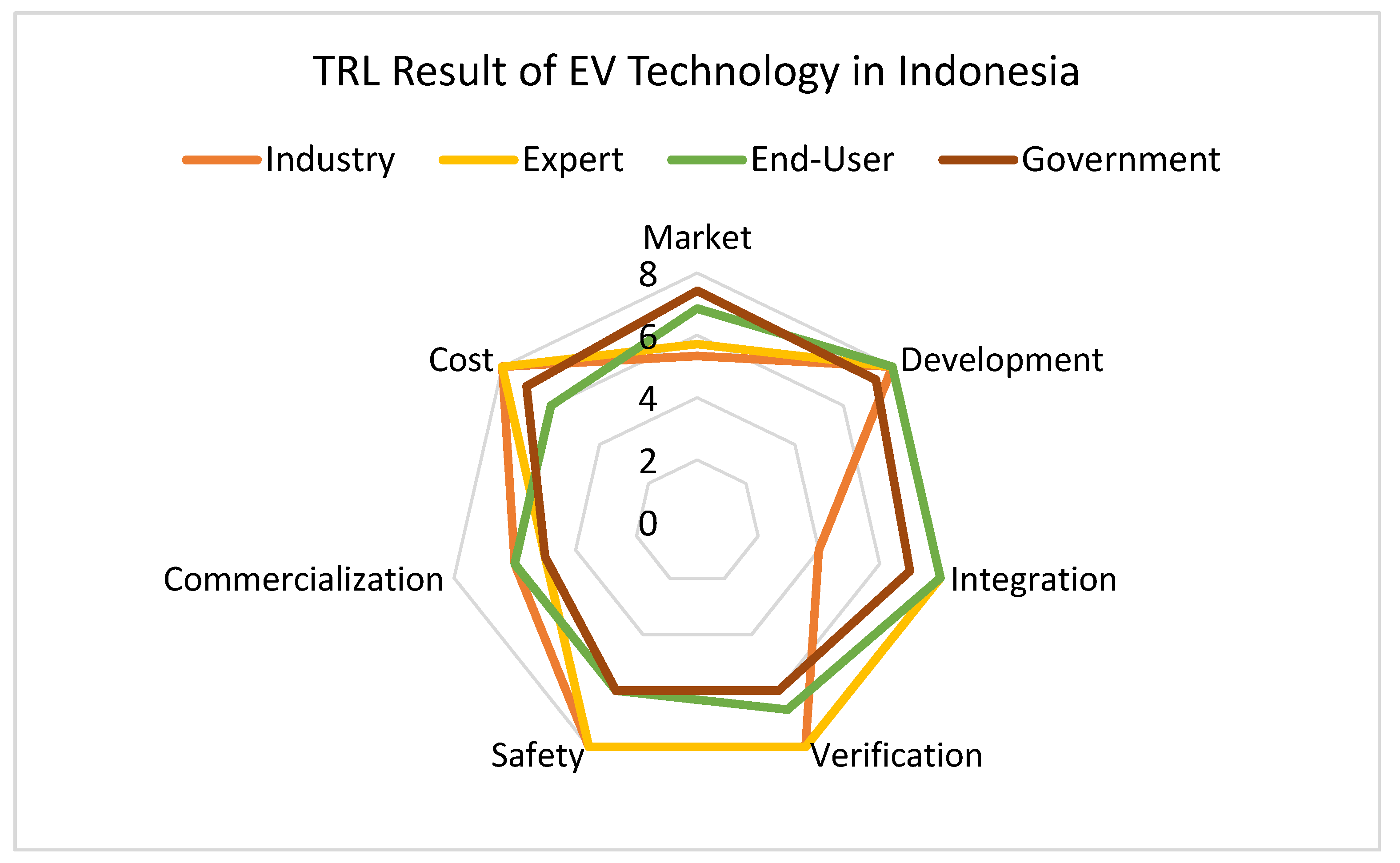 TRL Result of EV Technology in Indonesia

Industry Expert End-User Government

Market
8
6
4
2
0
Development
Integration
Verification
Safety
Commercialization
Cost